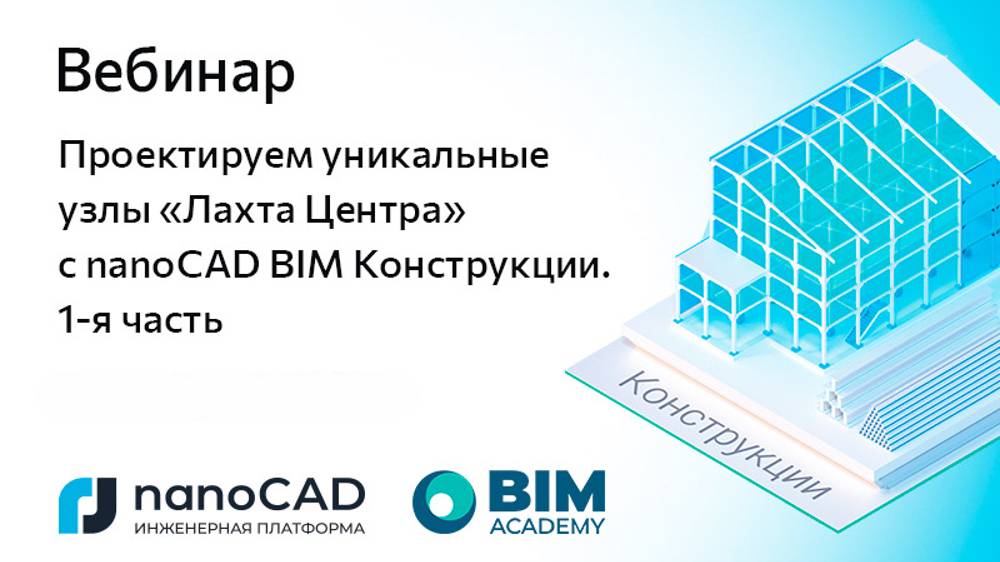 Вебинар

Проектируем уникальные узлы «Лахта Центра» с nanoCAD BIM Конструкции. 1-я часть

Конструкции

nanoCAD
ИНЖЕНЕРНАЯ ПЛАТФОРМА

BIM
ACADEMY